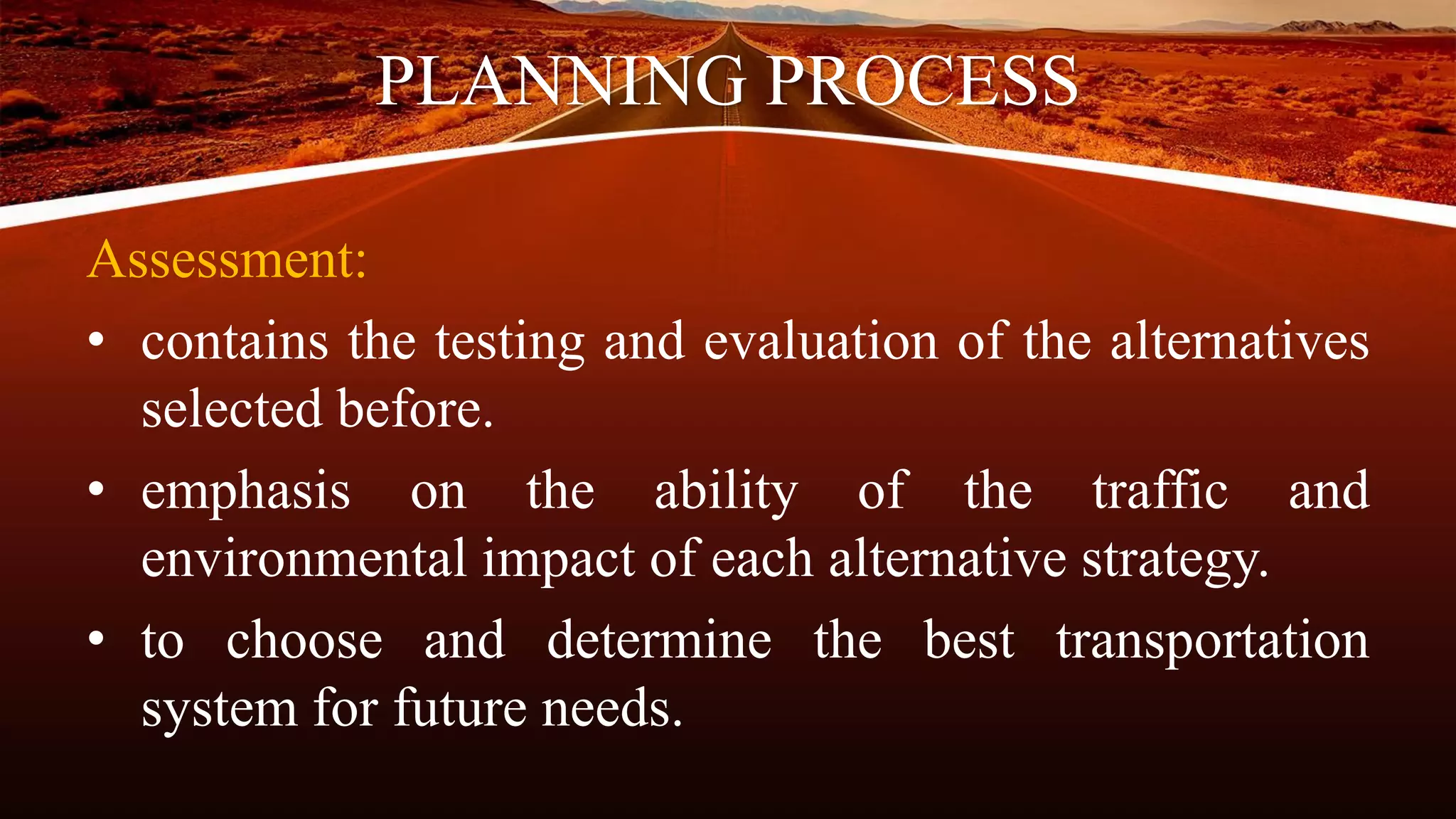 PLANNING PROCESS

Assessment:

• contains the testing and evaluation of the alternatives selected before.

• emphasis on the ability of the traffic and environmental impact of each alternative strategy.

• to choose and determine the best transportation system for future needs.